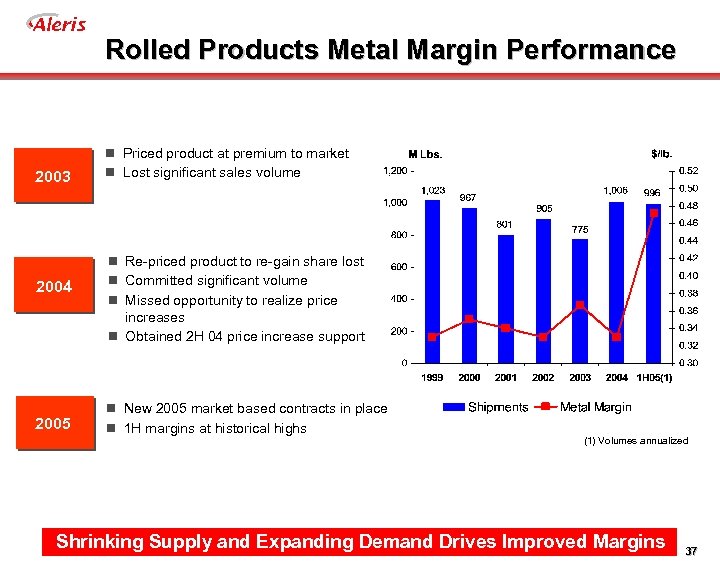 Aleris

Rolled Products Metal Margin Performance

2003

Priced product at premium to market
Lost significant sales volume

2004

Re-priced product to re-gain share lost
Committed significant volume
Missed opportunity to realize price increases
Obtained 2H 04 price increase support

2005

New 2005 market based contracts in place
1H margins at historical highs

M Lbs.

$/lb.

1,200
1,000
800
600
400
200
0

0.52
0.50
0.48
0.46
0.44
0.42
0.40
0.38
0.36
0.34
0.32
0.30

1,023
967
801
905
775
1,006
996

1999
2000
2001
2002
2003
2004
1H05(1)

Shipments
Metal Margin

(1) Volumes annualized

Shrinking Supply and Expanding Demand Drives Improved Margins

37